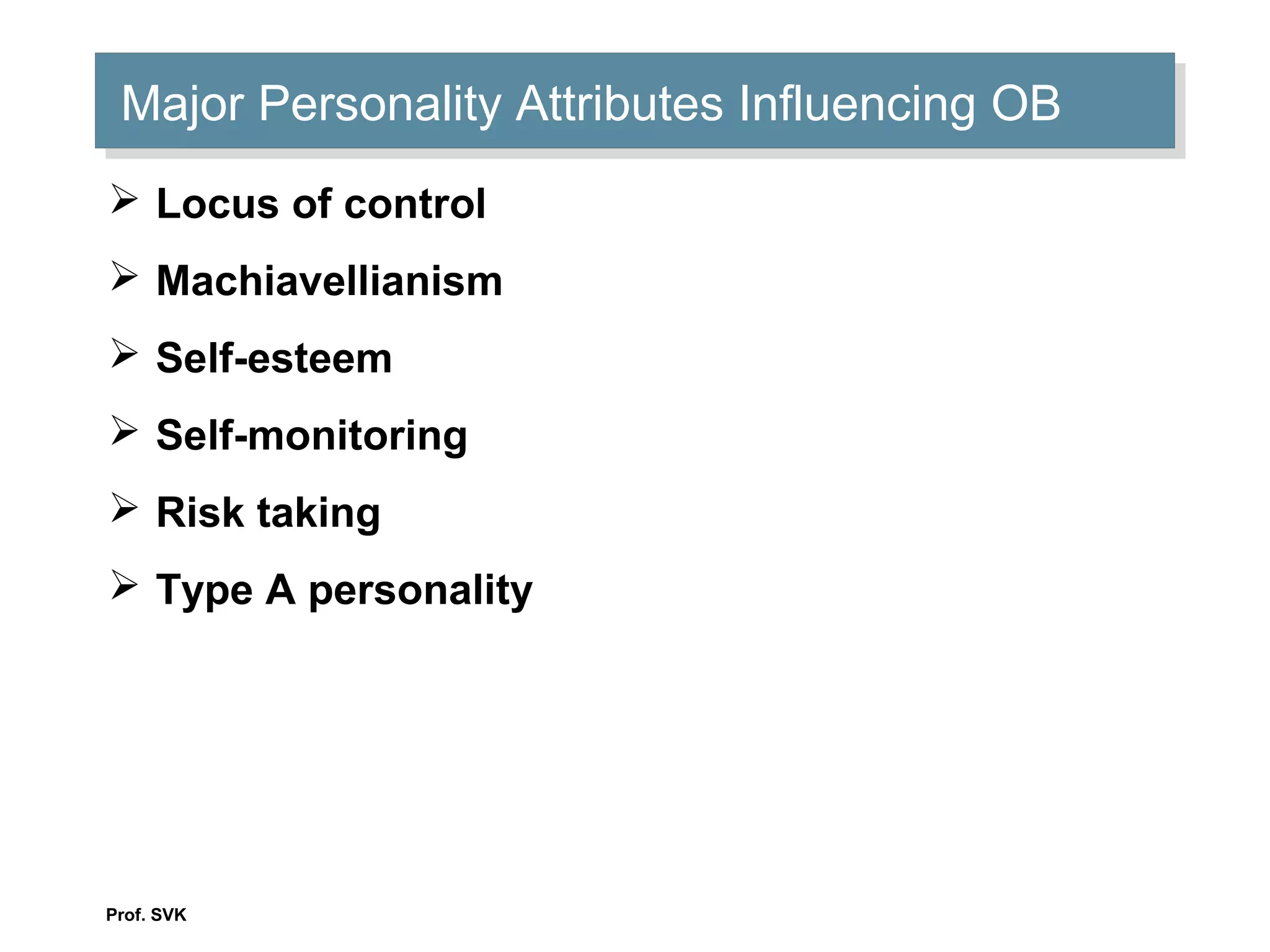 Major Personality Attributes Influencing OB

➢ Locus of control

➢ Machiavellianism

➢ Self-esteem

➢ Self-monitoring

➢ Risk taking

➢ Type A personality

Prof. SVK